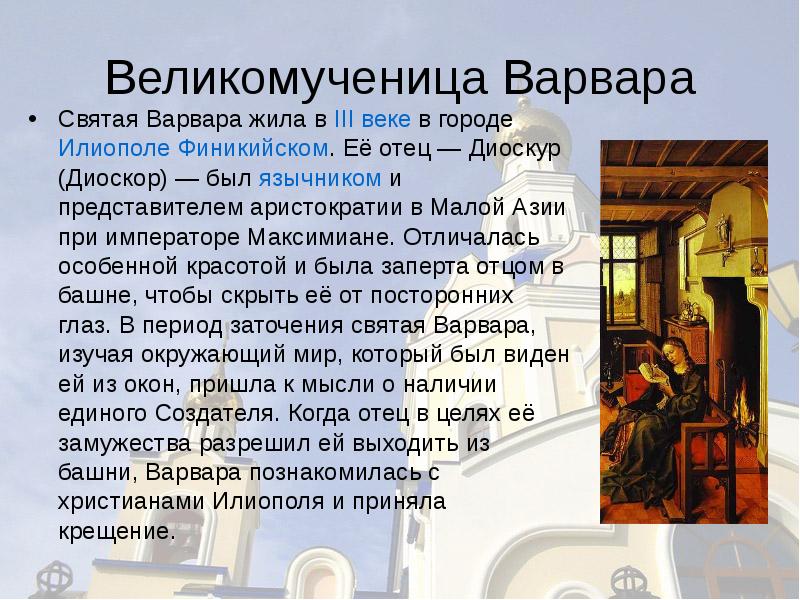 Великомученица Варвара

• Святая Варвара жила в III веке в городе Илиополе Финикийском. Её отец — Диоскур (Диоскор) — был язычником и представителем аристократии в Малой Азии при императоре Максимиане. Отличалась особенной красотой и была заперта отцом в башне, чтобы скрыть её от посторонних глаз. В период заточения святая Варвара, изучая окружающий мир, который был виден ей из окон, пришла к мысли о наличии единого Создателя. Когда отец в целях её замужества разрешил ей выходить из башни, Варвара познакомилась с христианами Илиополя и приняла крещение.